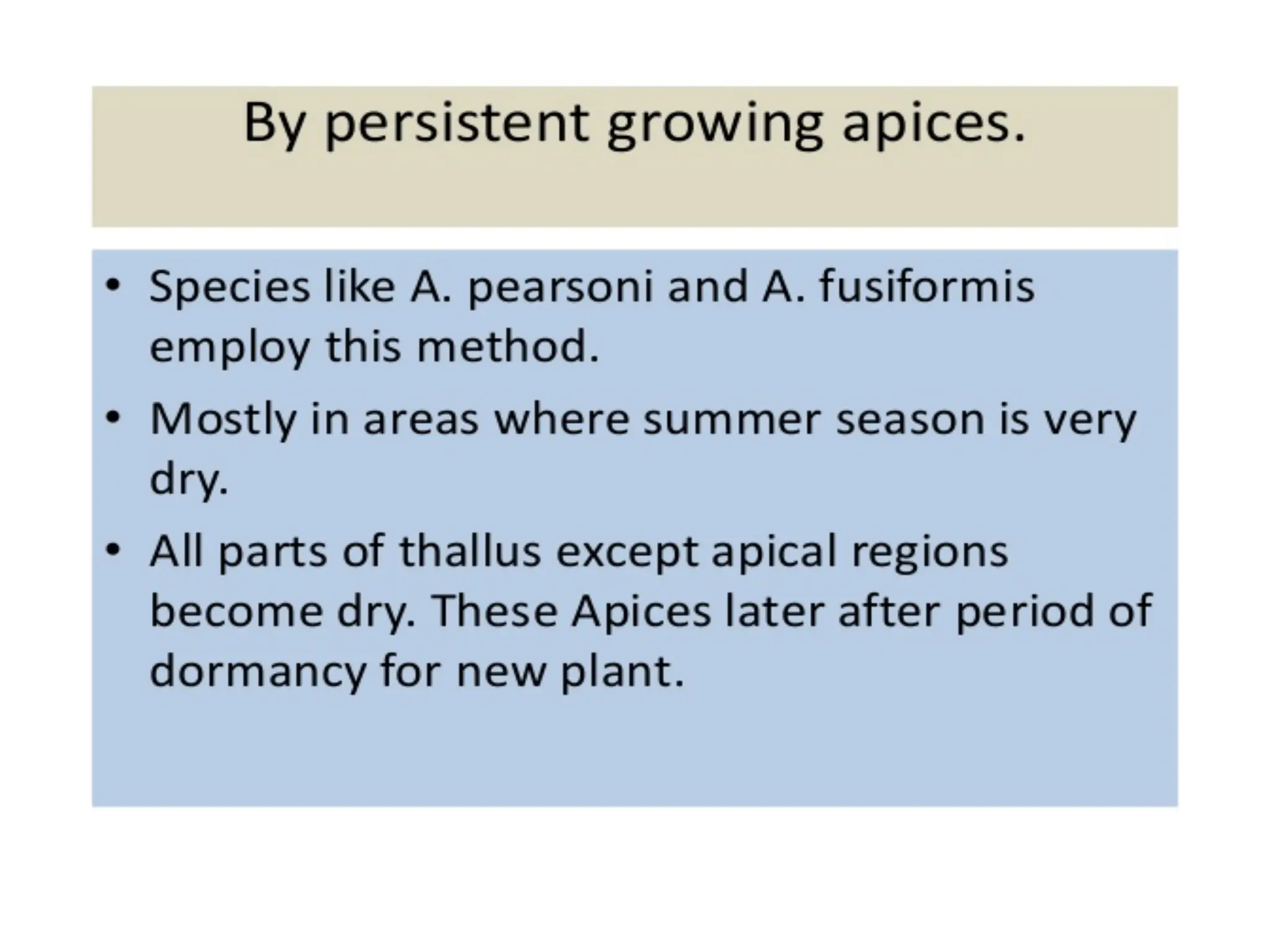 By persistent growing apices.

• Species like A. pearsoni and A. fusiformis employ this method.
• Mostly in areas where summer season is very dry.
• All parts of thallus except apical regions become dry. These Apices later after period of dormancy for new plant.